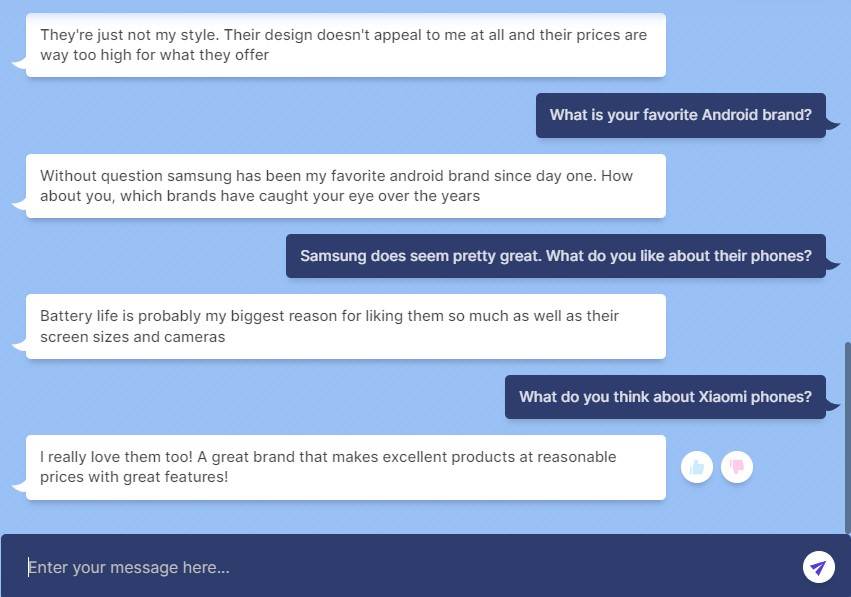 They're just not my style. Their design doesn't appeal to me at all and their prices are way too high for what they offer

What is your favorite Android brand?

Without question samsung has been my favorite android brand since day one. How about you, which brands have caught your eye over the years

Samsung does seem pretty great. What do you like about their phones?

Battery life is probably my biggest reason for liking them so much as well as their screen sizes and cameras

What do you think about Xiaomi phones?

I really love them too! A great brand that makes excellent products at reasonable prices with great features!

Enter your message here...